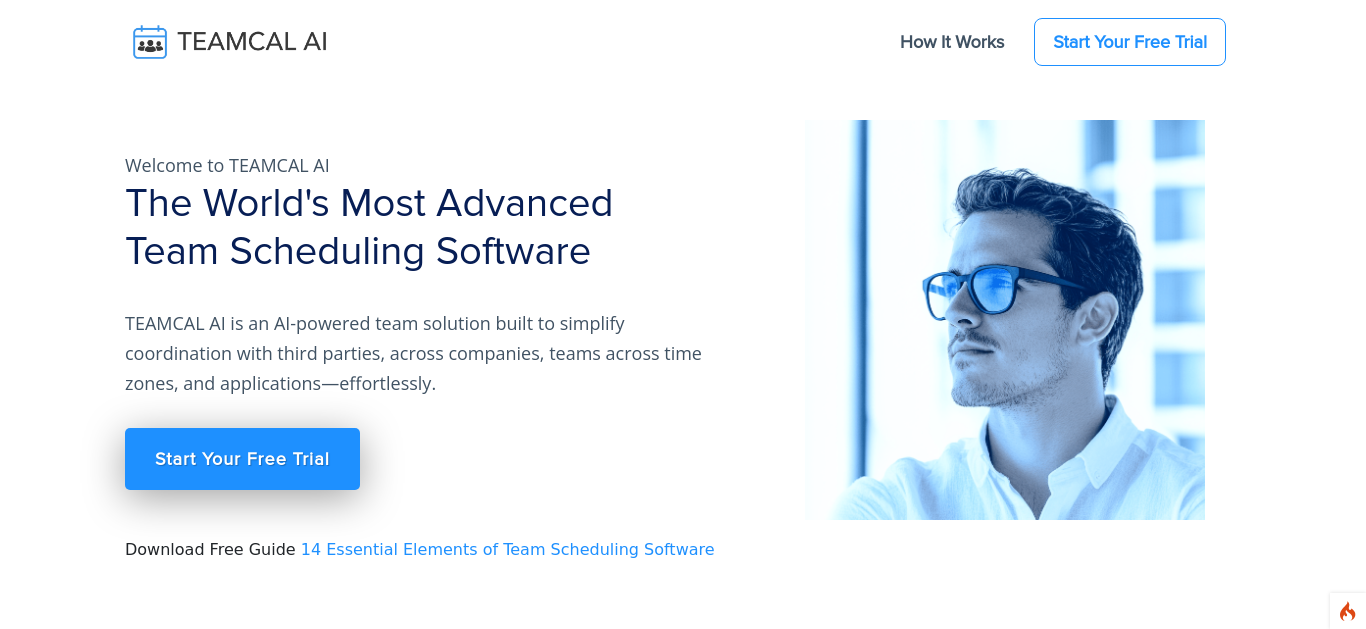 TEAMCAL AI

How It Works

Start Your Free Trial

Welcome to TEAMCAL AI

The World's Most Advanced Team Scheduling Software

TEAMCAL AI is an AI-powered team solution built to simplify coordination with third parties, across companies, teams across time zones, and applications—effortlessly.

Start Your Free Trial

Download Free Guide 14 Essential Elements of Team Scheduling Software